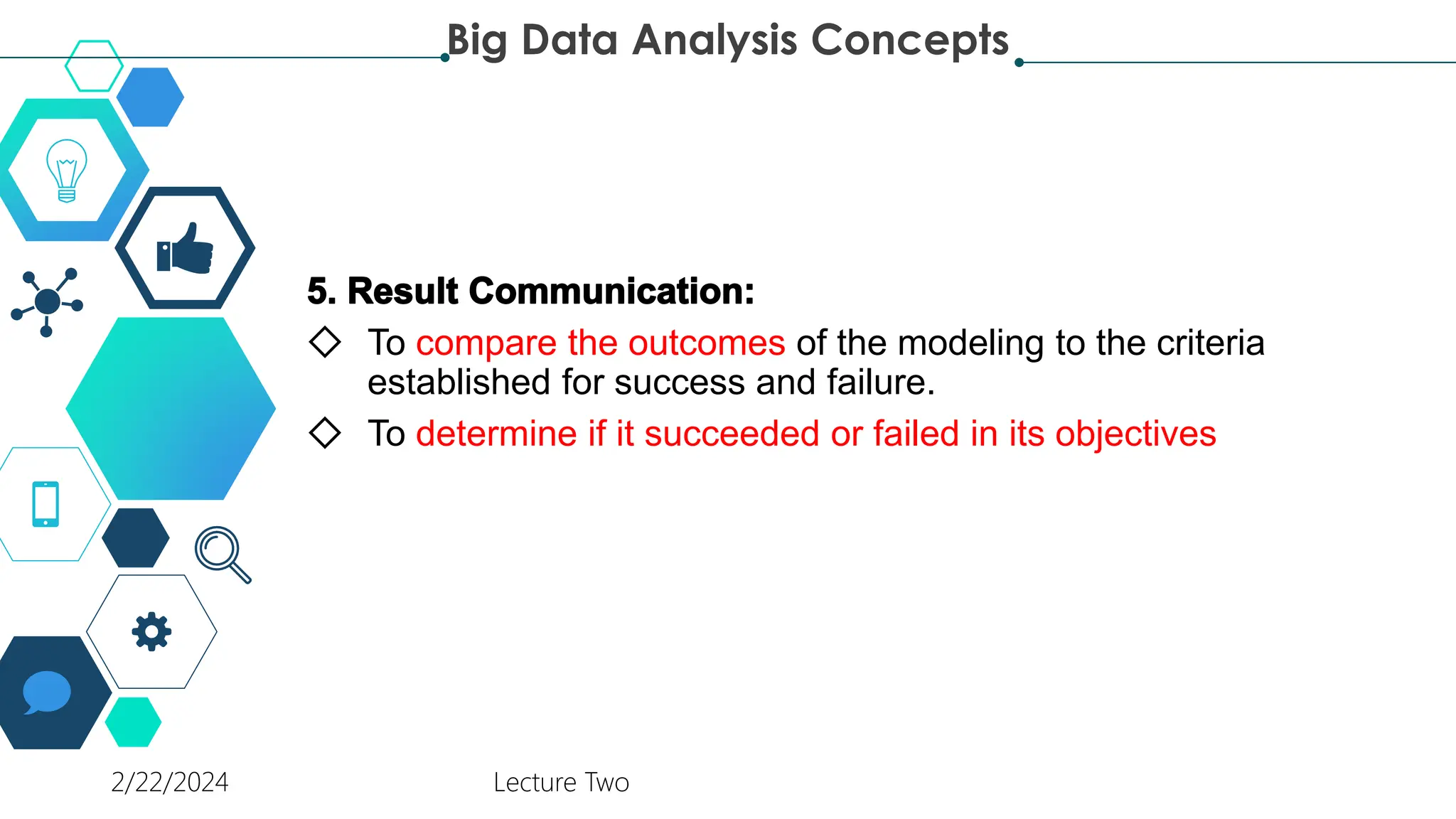 Big Data Analysis Concepts

5. Result Communication:

◇ To compare the outcomes of the modeling to the criteria established for success and failure.

◇ To determine if it succeeded or failed in its objectives

2/22/2024

Lecture Two